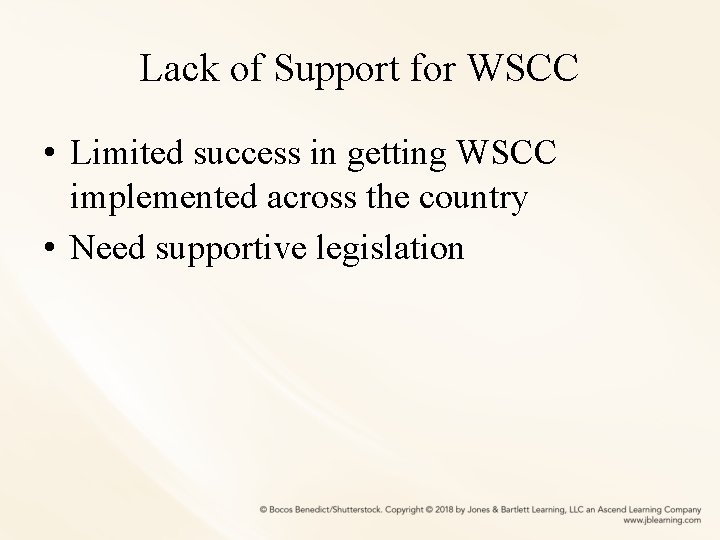 Lack of Support for WSCC

• Limited success in getting WSCC implemented across the country
• Need supportive legislation

© Bocos Benedict/Shutterstock. Copyright © 2018 by Jones & Bartlett Learning, LLC an Ascend Learning Company
www.jblearning.com